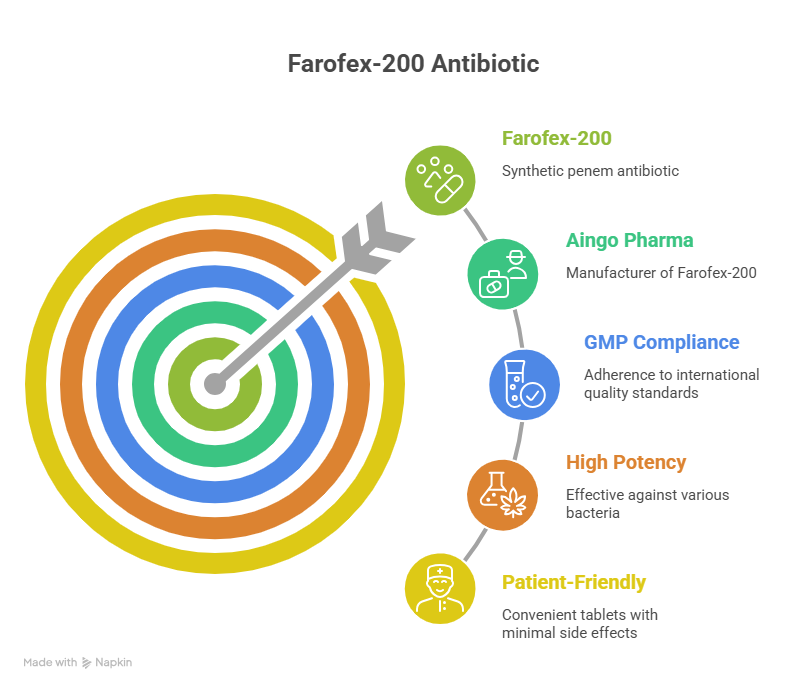 Farofex-200 Antibiotic

Farofex-200
Synthetic penem antibiotic

Aingo Pharma
Manufacturer of Farofex-200

GMP Compliance
Adherence to international quality standards

High Potency
Effective against various bacteria

Patient-Friendly
Convenient tablets with minimal side effects

Made with Napkin